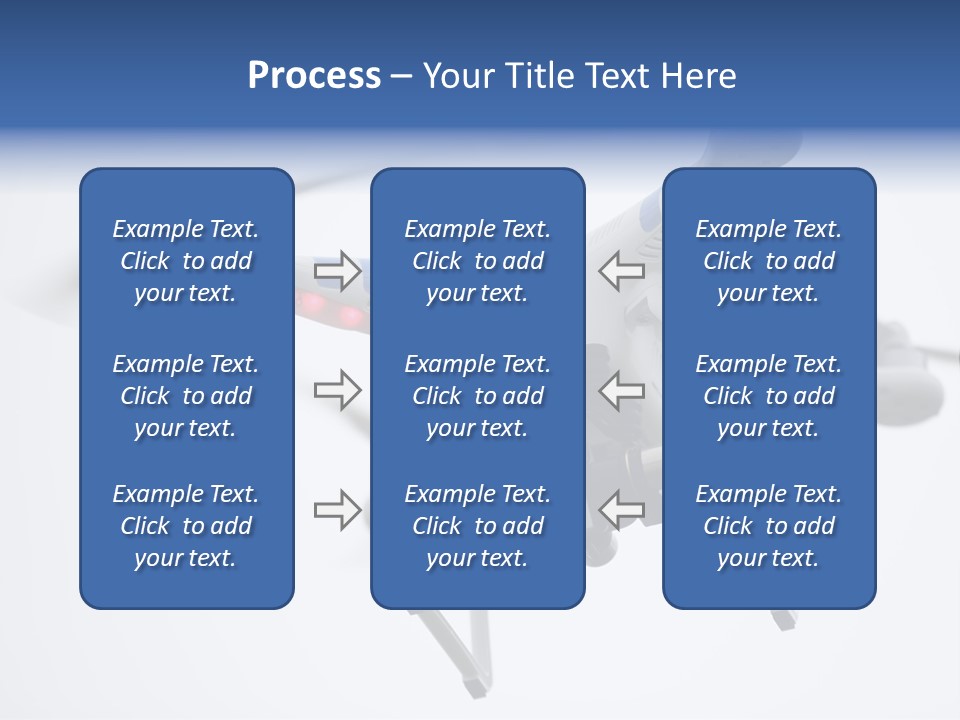 Process – Your Title Text Here

Example Text. Click to add your text.

Example Text. Click to add your text.

Example Text. Click to add your text.

Example Text. Click to add your text.

Example Text. Click to add your text.

Example Text. Click to add your text.

Example Text. Click to add your text.

Example Text. Click to add your text.

Example Text. Click to add your text.